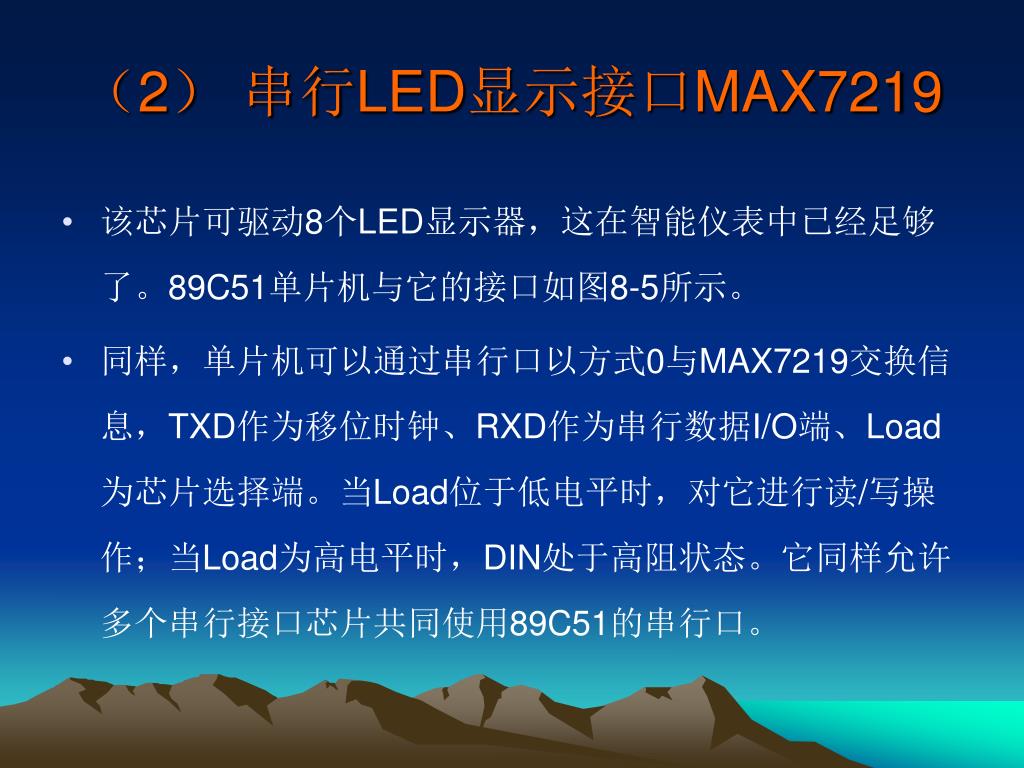 （2） 串行LED显示接口MAX7219

• 该芯片可驱动8个LED显示器，这在智能仪表中已经足够了。89C51单片机与它的接口如图8-5所示。

• 同样，单片机可以通过串行口以方式0与MAX7219交换信息，TXD作为移位时钟、RXD作为串行数据I/O端、Load为芯片选择端。当Load位于低电平时，对它进行读/写操作；当Load为高电平时，DIN处于高阻状态。它同样允许多个串行接口芯片共同使用89C51的串行口。